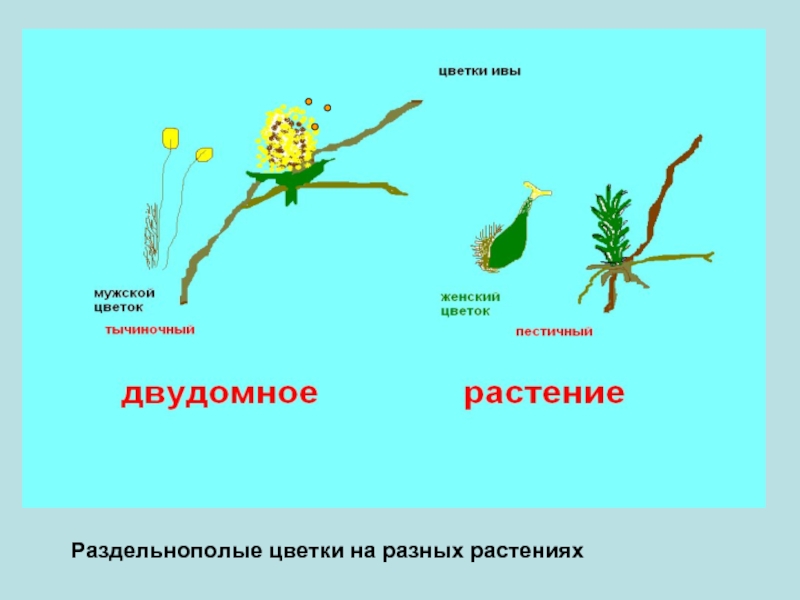 цветки ивы

мужской цветок

тычиночный

женский цветок

пестичный

двудомное растение

Раздельнополые цветки на разных растениях